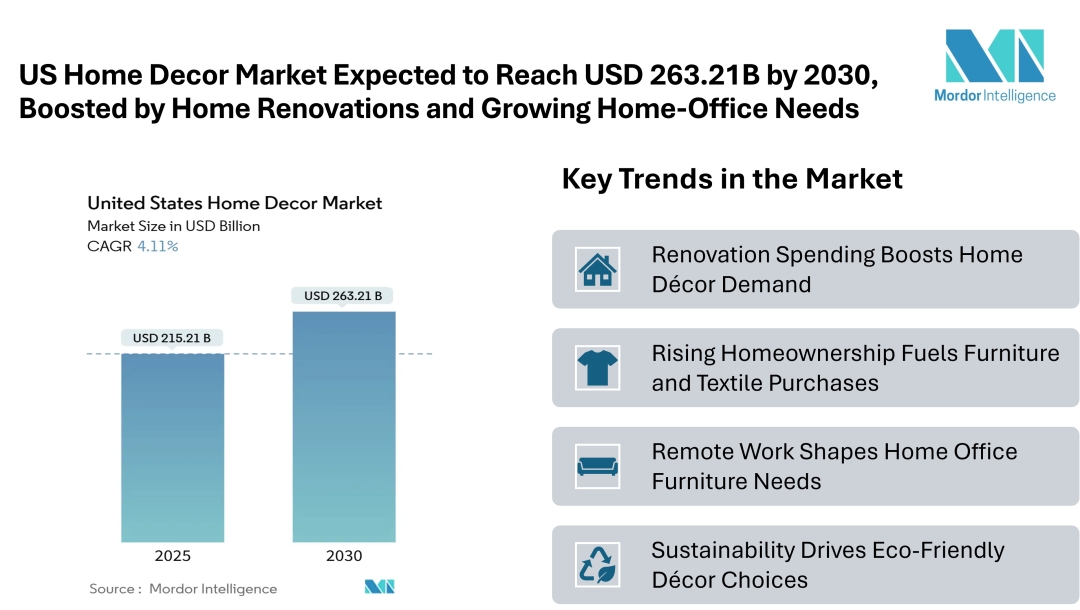 US Home Decor Market Expected to Reach USD 263.21B by 2030, Boosted by Home Renovations and Growing Home-Office Needs

Mordor Intelligence

United States Home Decor Market
Market Size in USD Billion
CAGR 4.11%

USD 215.21 B
USD 263.21 B

2025
2030

Source : Mordor Intelligence

Key Trends in the Market

Renovation Spending Boosts Home Décor Demand

Rising Homeownership Fuels Furniture and Textile Purchases

Remote Work Shapes Home Office Furniture Needs

Sustainability Drives Eco-Friendly Décor Choices